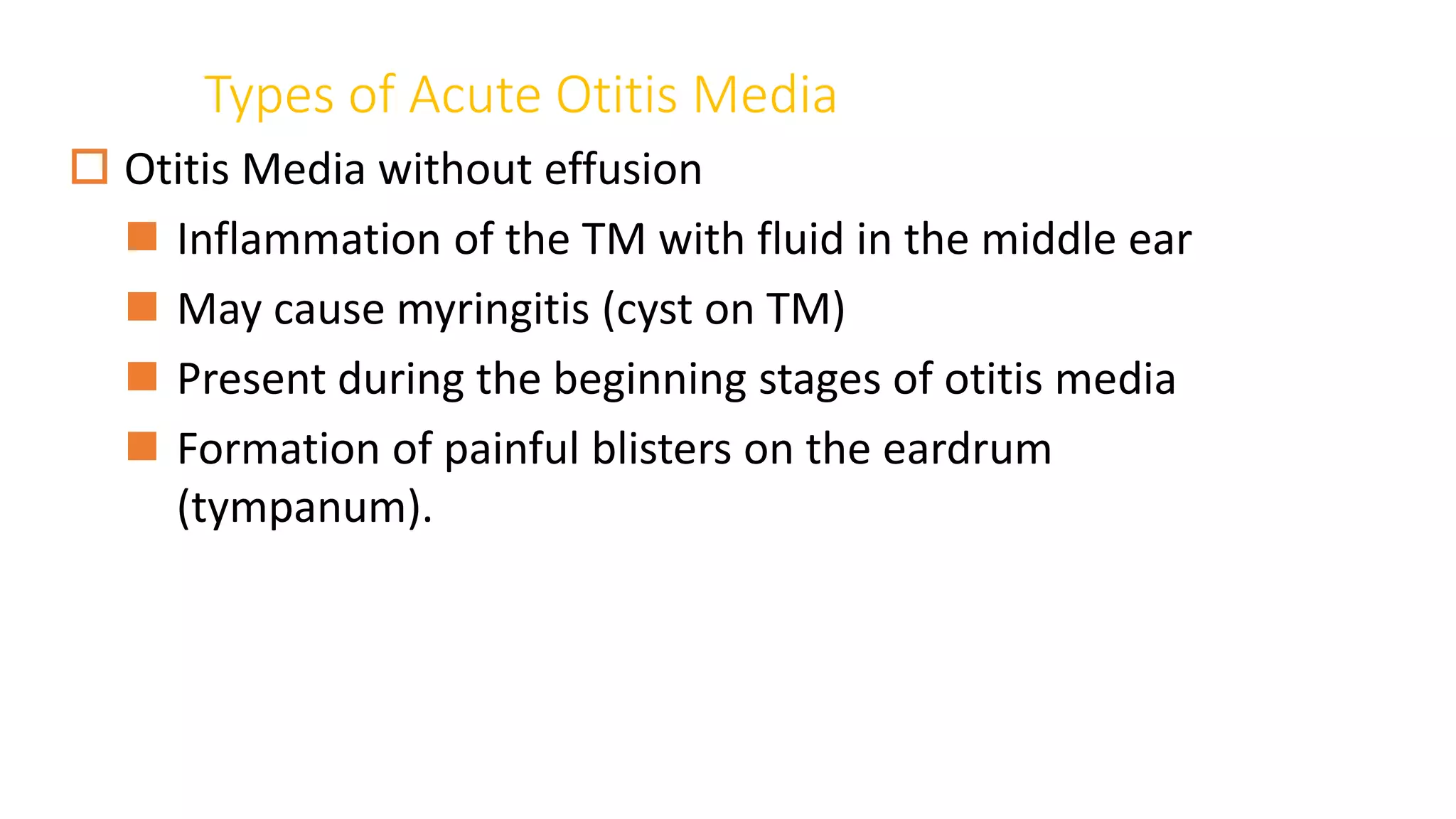 Types of Acute Otitis Media

Otitis Media without effusion

Inflammation of the TM with fluid in the middle ear

May cause myringitis (cyst on TM)

Present during the beginning stages of otitis media

Formation of painful blisters on the eardrum (tympanum).